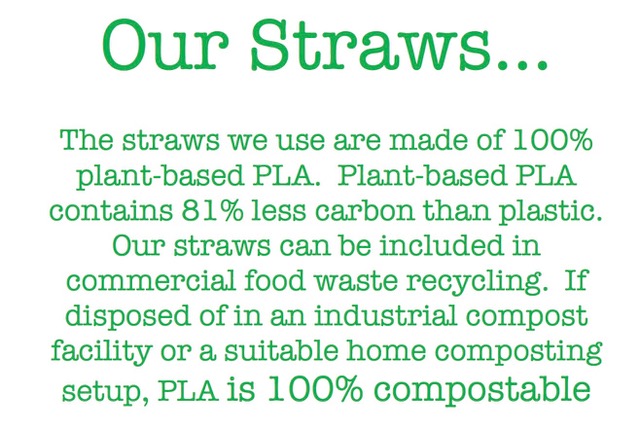 Our Straws...

The straws we use are made of 100% plant-based PLA.  Plant-based PLA contains 81% less carbon than plastic. Our straws can be included in commercial food waste recycling.  If disposed of in an industrial compost facility or a suitable home composting setup, PLA is 100% compostable